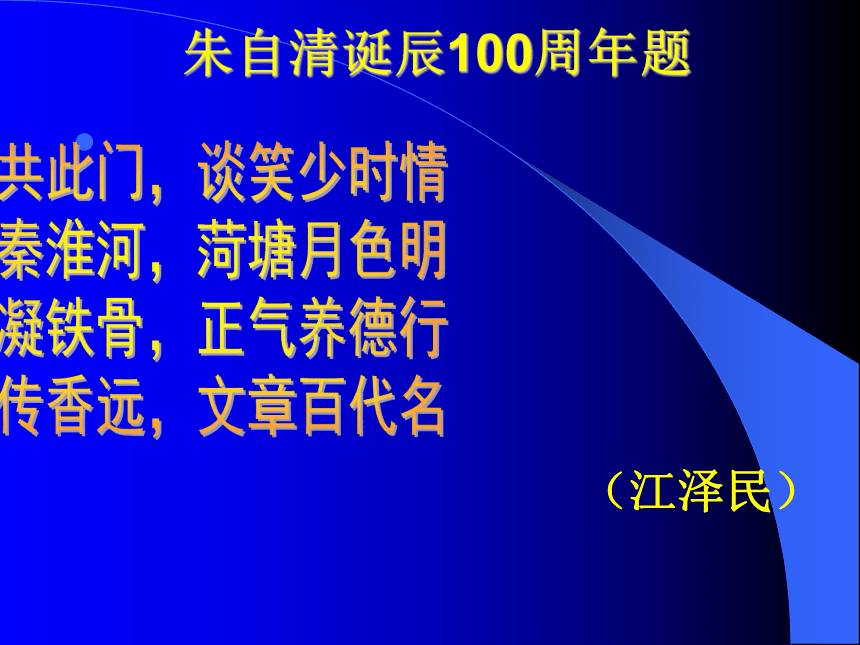 朱自清诞辰100周年题

共此门，谈笑少时情
秦淮河，菏塘月色明
凝铁骨，正气养德行
传香远，文章百代名

（江泽民）